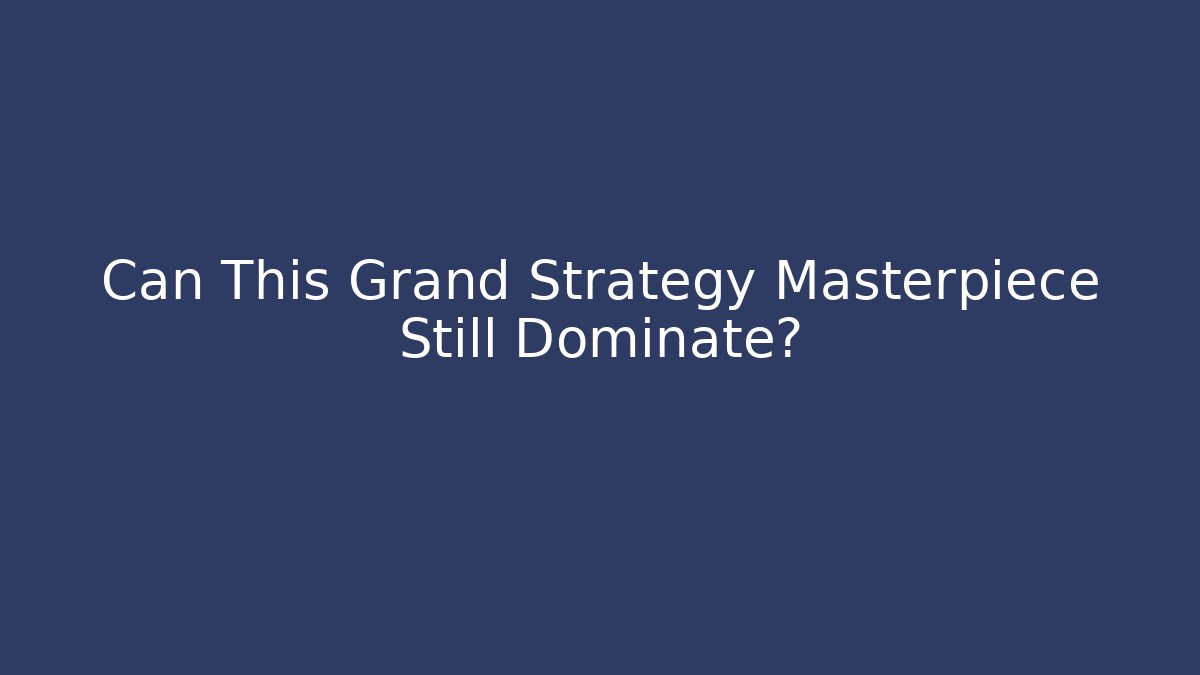 Can This Grand Strategy Masterpiece Still Dominate?